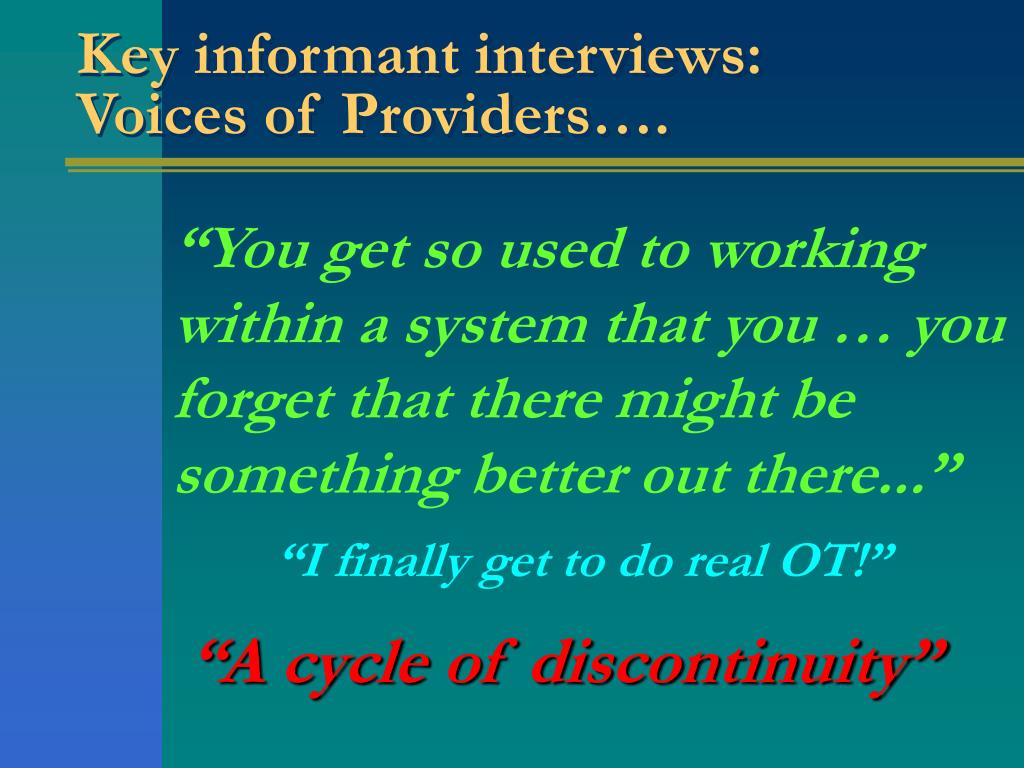 Key informant interviews:
Voices of Providers….

“You get so used to working within a system that you … you forget that there might be something better out there...”

“I finally get to do real OT!”

“A cycle of discontinuity”